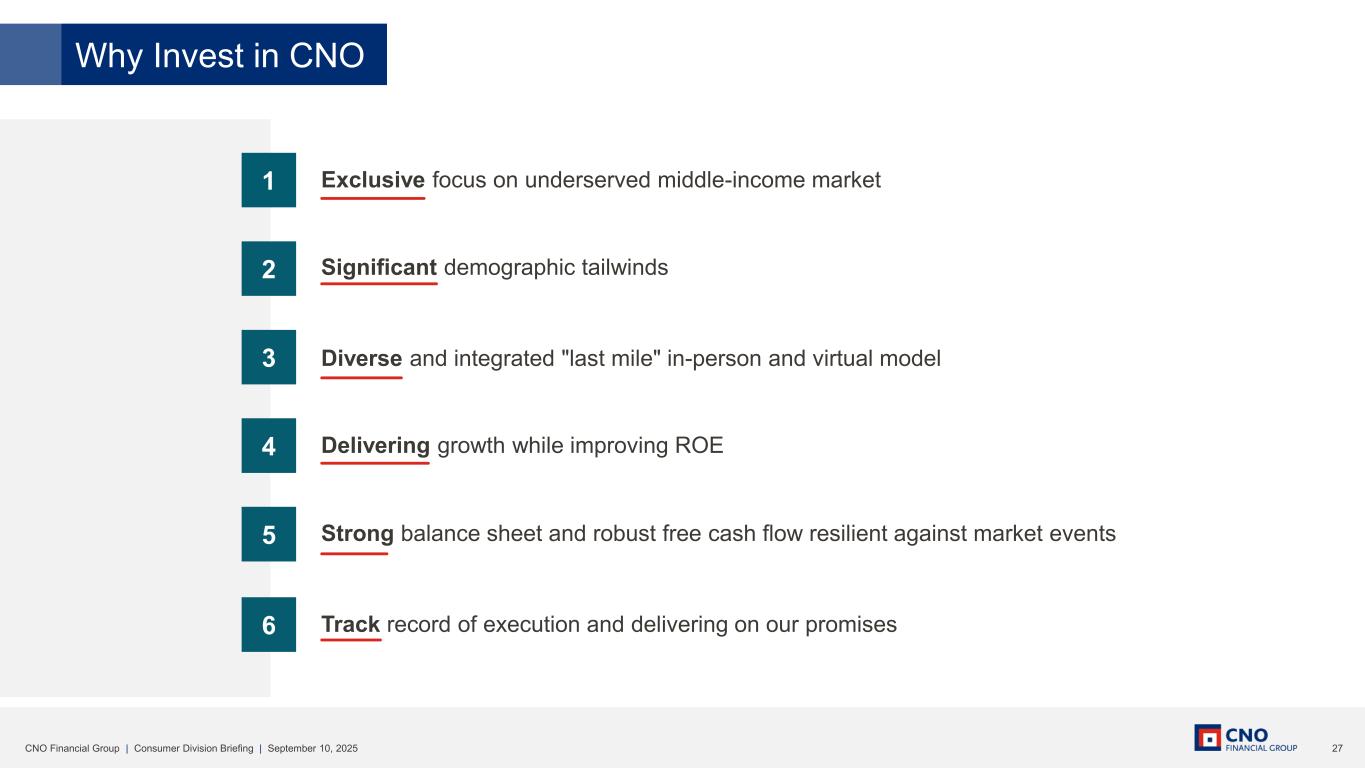 Why Invest in CNO

1 Exclusive focus on underserved middle-income market

2 Significant demographic tailwinds

3 Diverse and integrated "last mile" in-person and virtual model

4 Delivering growth while improving ROE

5 Strong balance sheet and robust free cash flow resilient against market events

6 Track record of execution and delivering on our promises

CNO Financial Group | Consumer Division Briefing | September 10, 2025

CNO FINANCIAL GROUP

27